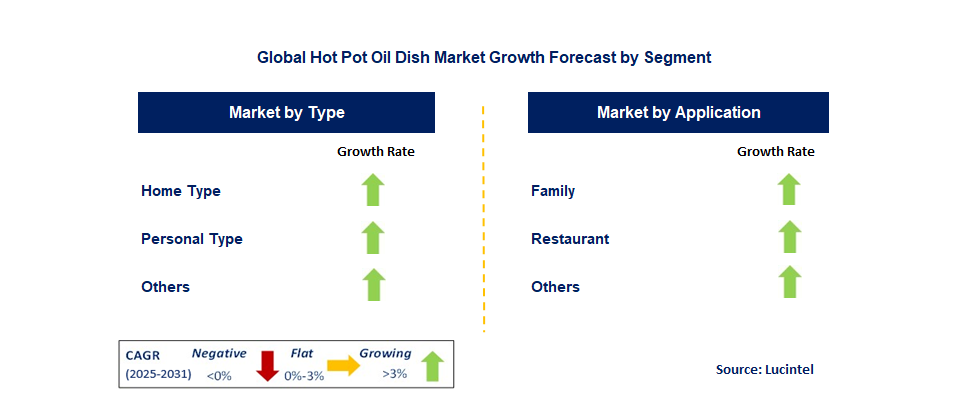 Global Hot Pot Oil Dish Market Growth Forecast by Segment

Market by Type

Growth Rate

Home Type

Personal Type

Others

Market by Application

Growth Rate

Family

Restaurant

Others

CAGR (2025-2031) Negative <0% Flat 0%-3% Growing >3%

Source: Lucintel